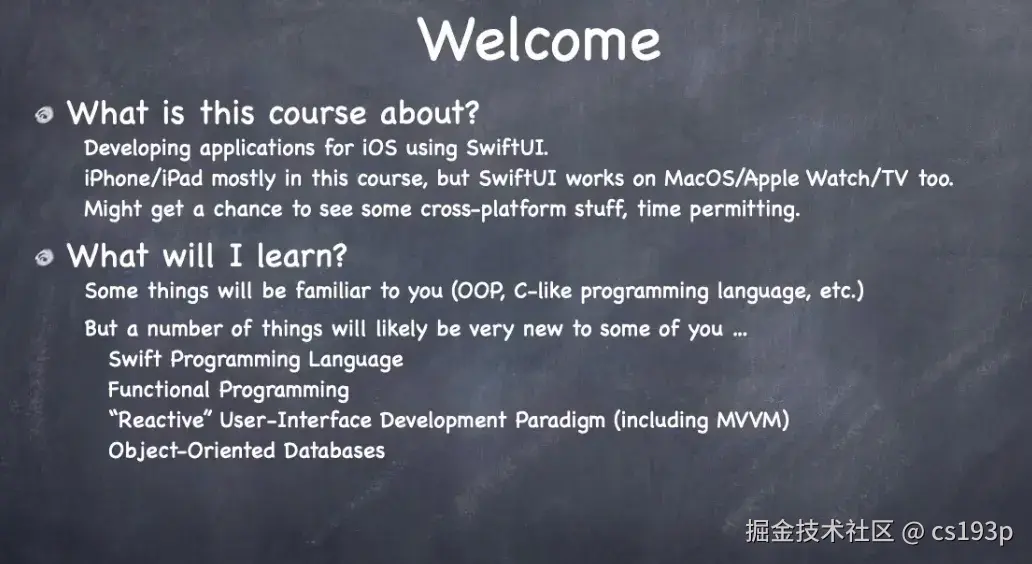 Welcome

What is this course about?

Developing applications for iOS using SwiftUI.
iPhone/iPad mostly in this course, but SwiftUI works on MacOS/Apple Watch/TV too.
Might get a chance to see some cross-platform stuff, time permitting.

What will I learn?

Some things will be familiar to you (OOP, C-like programming language, etc.)

But a number of things will likely be very new to some of you …
Swift Programming Language
Functional Programming
"Reactive" User-Interface Development Paradigm (including MVVM)
Object-Oriented Databases

掘金技术社区 @ cs193p